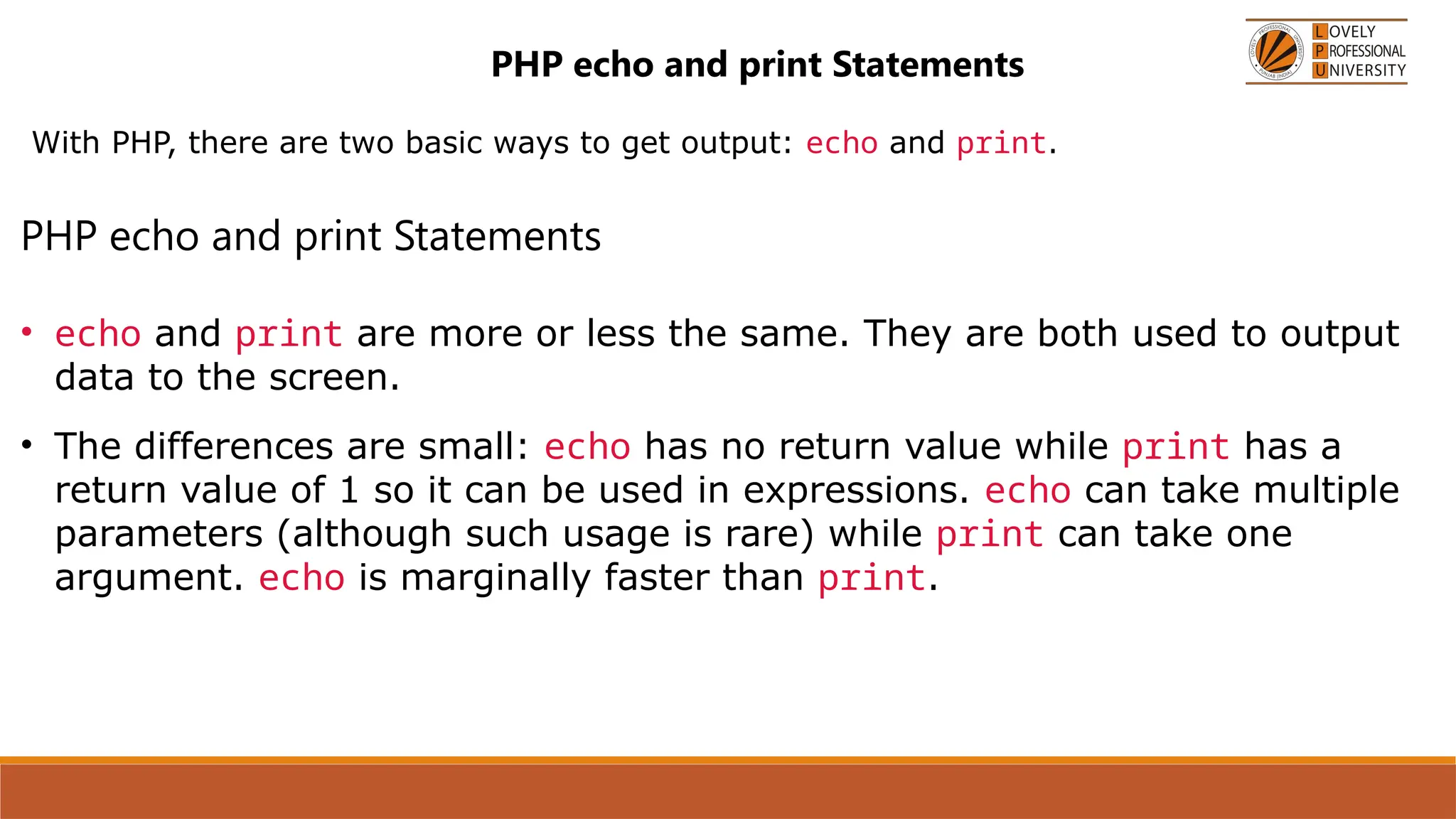 PHP echo and print Statements

LOVELY PROFESSIONAL UNIVERSITY

With PHP, there are two basic ways to get output: echo and print.

PHP echo and print Statements

• echo and print are more or less the same. They are both used to output data to the screen.

• The differences are small: echo has no return value while print has a return value of 1 so it can be used in expressions. echo can take multiple parameters (although such usage is rare) while print can take one argument. echo is marginally faster than print.